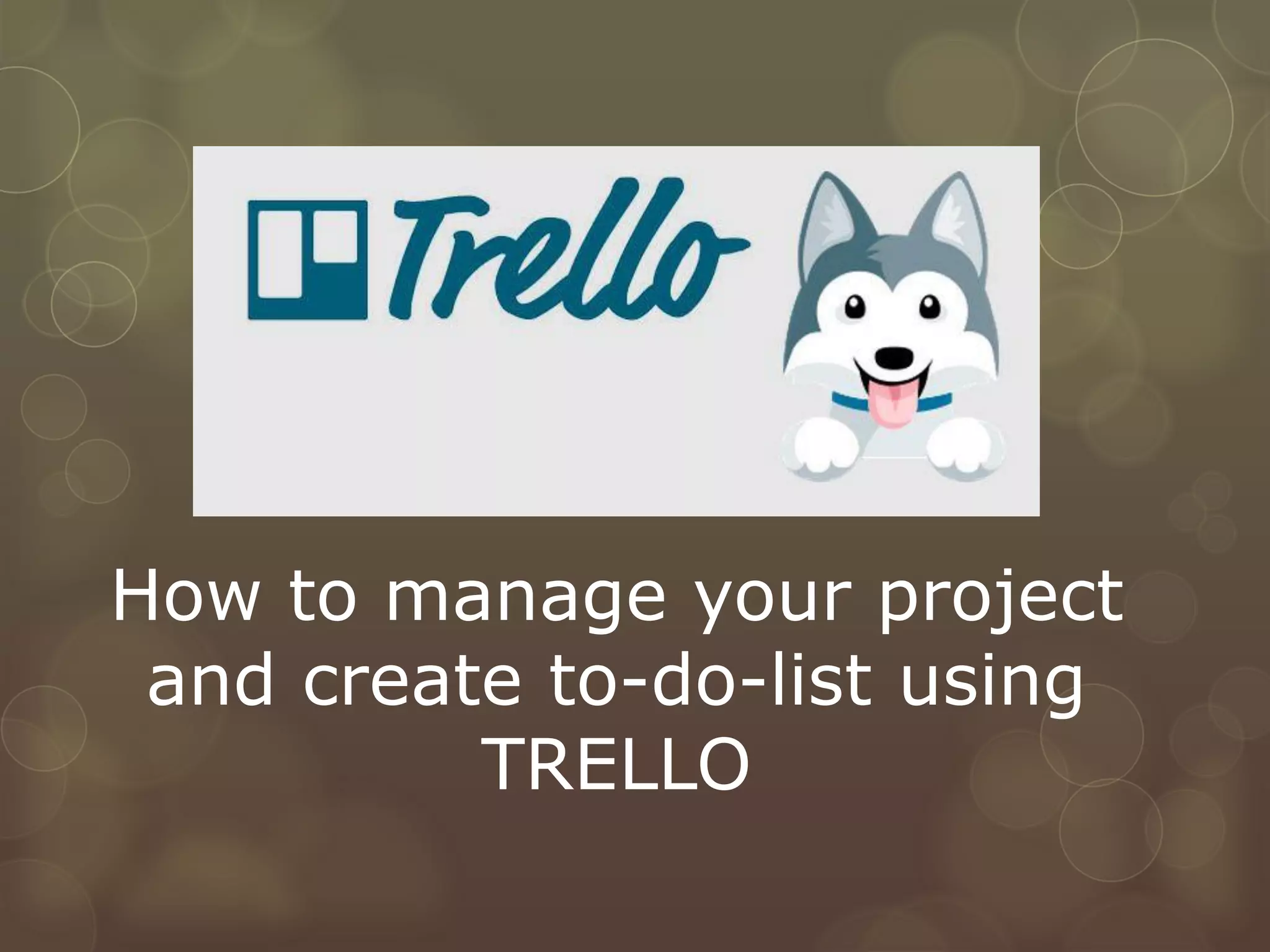 Trello

How to manage your project and create to-do-list using TRELLO